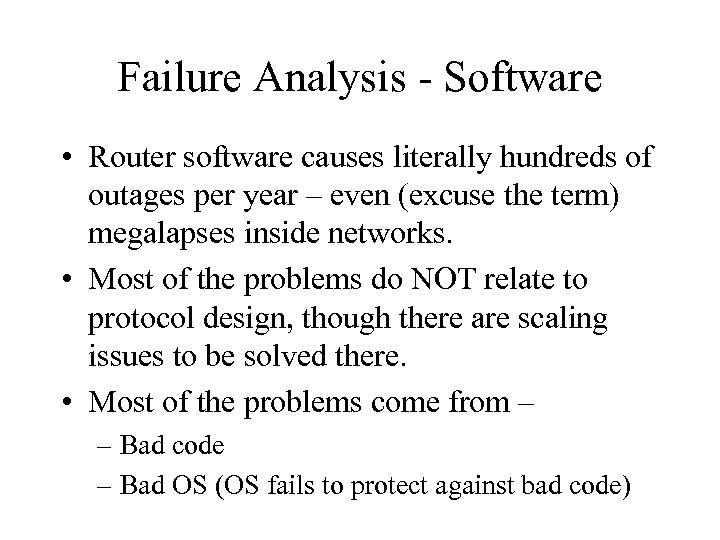 Failure Analysis - Software

• Router software causes literally hundreds of outages per year – even (excuse the term) megalapses inside networks.

• Most of the problems do NOT relate to protocol design, though there are scaling issues to be solved there.

• Most of the problems come from –

– Bad code

– Bad OS (OS fails to protect against bad code)